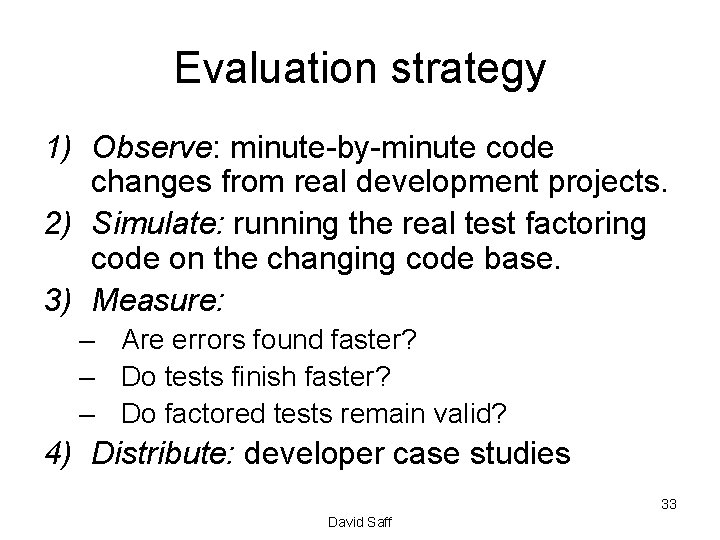 Evaluation strategy

1) Observe: minute-by-minute code changes from real development projects.
2) Simulate: running the real test factoring code on the changing code base.
3) Measure:
– Are errors found faster?
– Do tests finish faster?
– Do factored tests remain valid?
4) Distribute: developer case studies

33

David Saff